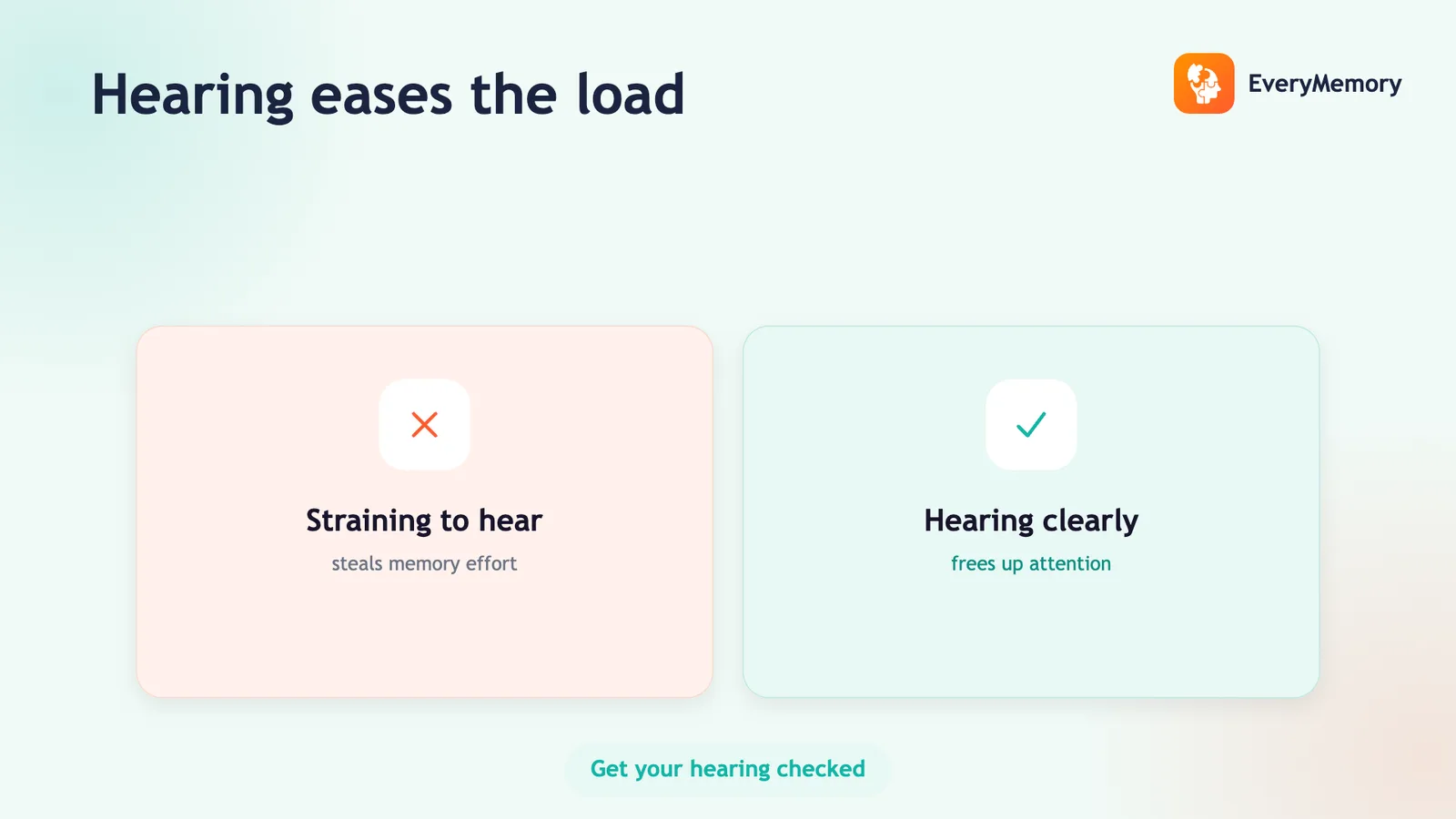 Hearing eases the load

EveryMemory

Straining to hear

steals memory effort

Hearing clearly

frees up attention

Get your hearing checked